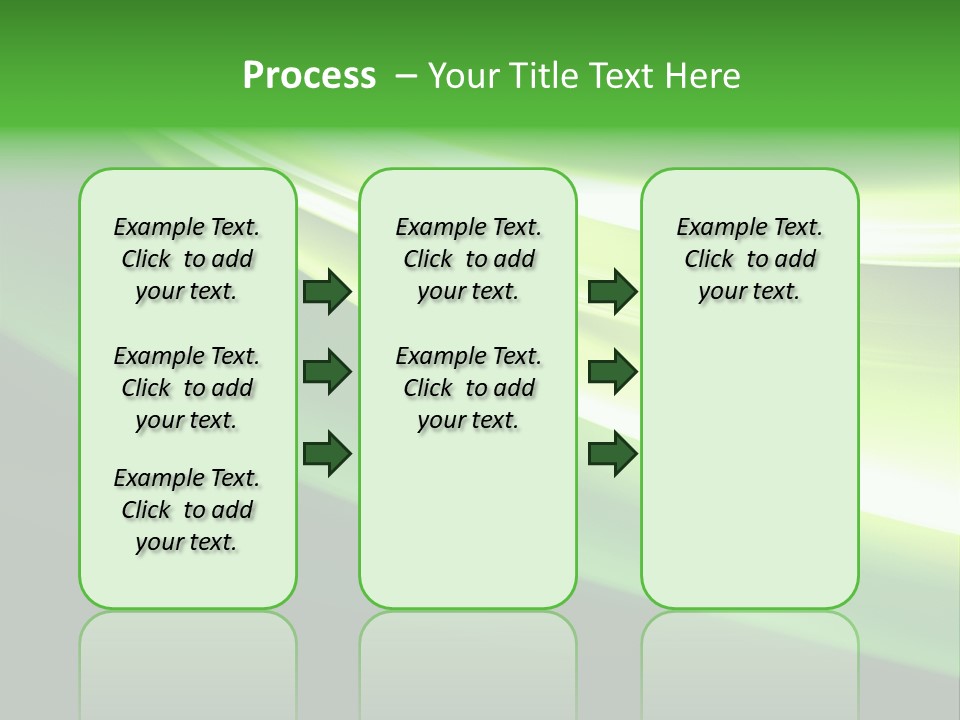 Process – Your Title Text Here

Example Text. Click to add your text.

Example Text. Click to add your text.

Example Text. Click to add your text.

Example Text. Click to add your text.

Example Text. Click to add your text.

Example Text. Click to add your text.